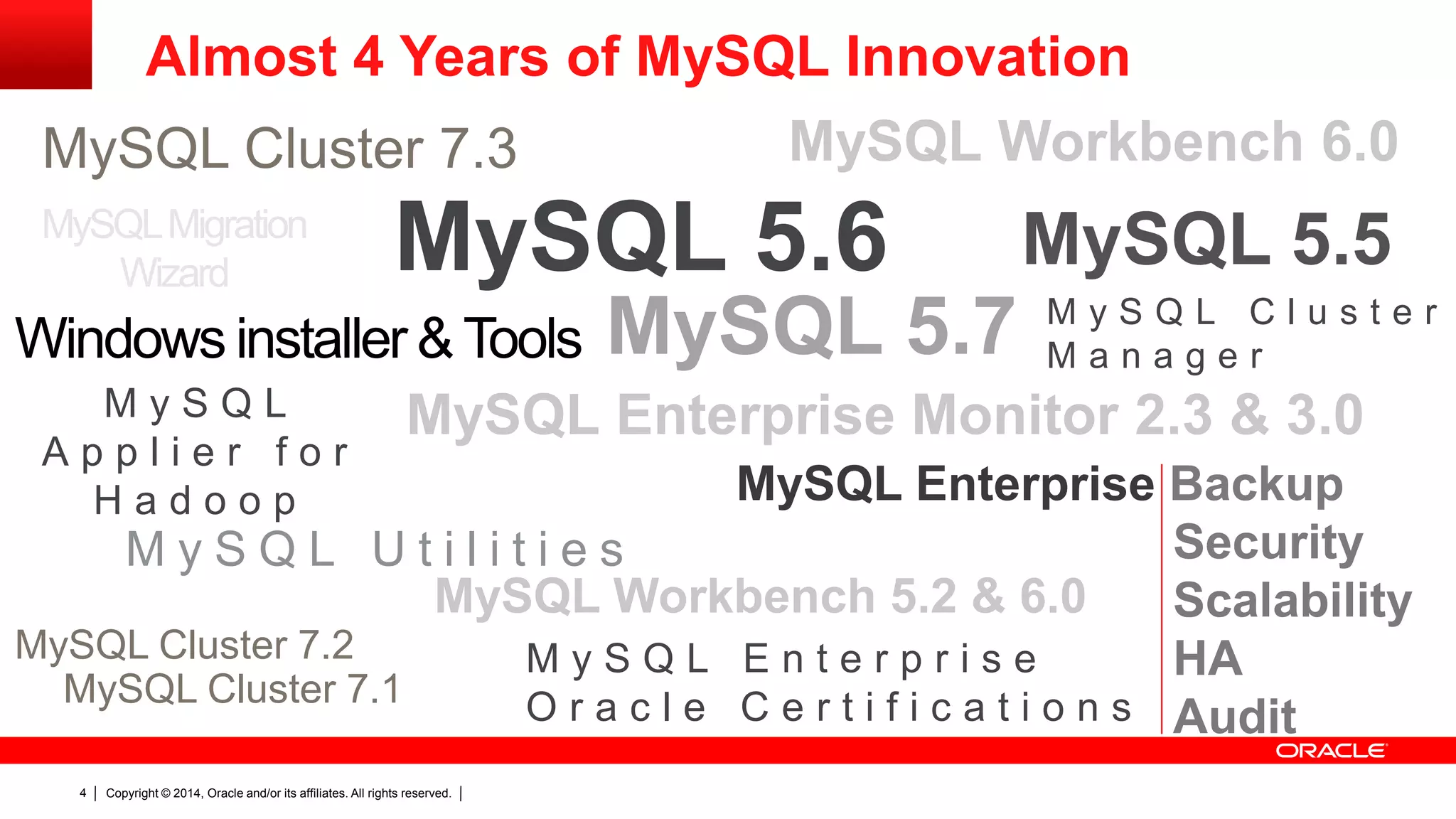 Almost 4 Years of MySQL Innovation

MySQL Cluster 7.3

MySQL Workbench 6.0

MySQL Migration Wizard

MySQL 5.6

MySQL 5.5

Windows installer & Tools

MySQL 5.7

MySQL Cluster Manager

MySQL Applier for Hadoop

MySQL Enterprise Monitor 2.3 & 3.0

MySQL Enterprise

Backup
Security
Scalability
HA
Audit

MySQL Utilities

MySQL Workbench 5.2 & 6.0

MySQL Cluster 7.2
MySQL Cluster 7.1

MySQL Enterprise Oracle Certifications

ORACLE

4 | Copyright © 2014, Oracle and/or its affiliates. All rights reserved. |